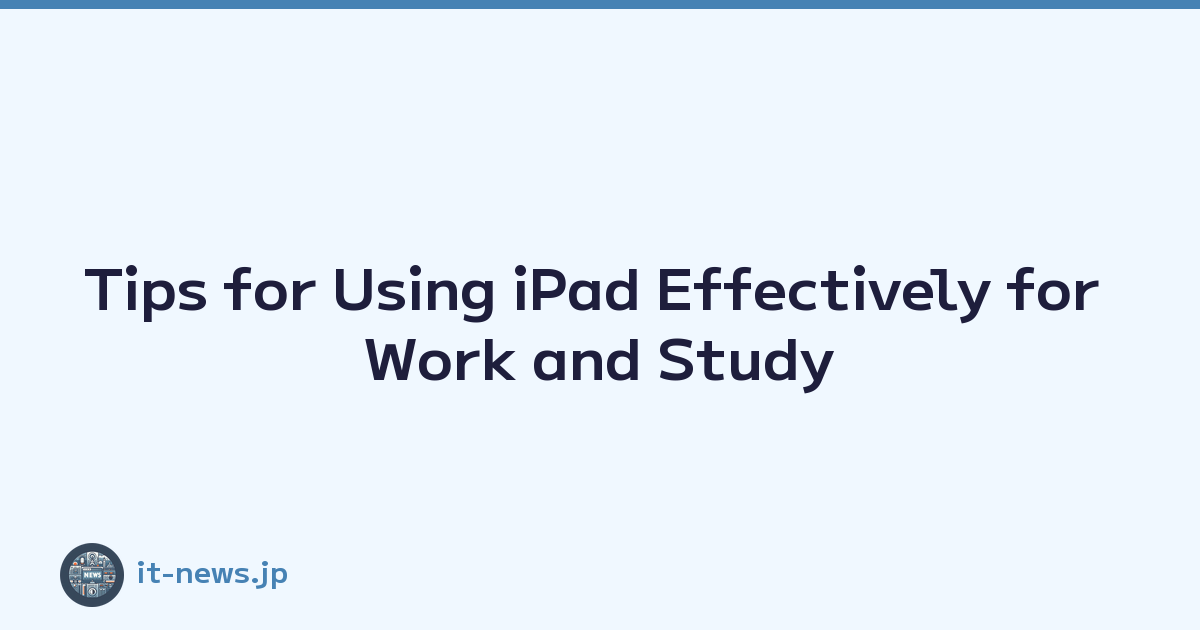 Tips for Using iPad Effectively for Work and Study

NEWS

it-news.jp